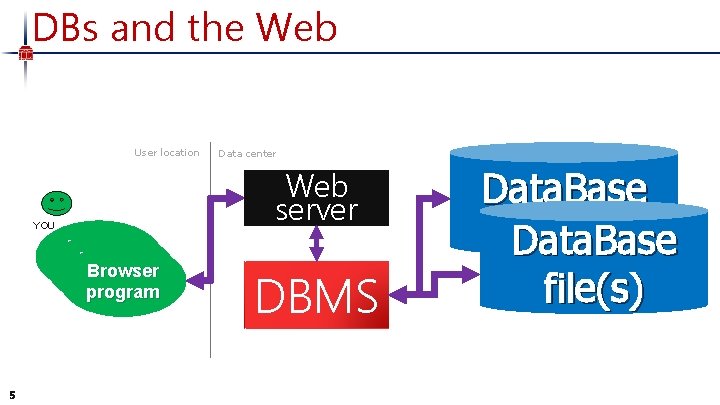 DBs and the Web

User location

Data center

YOU

Browser program

Web server

DBMS

DataBase

DataBase file(s)

5